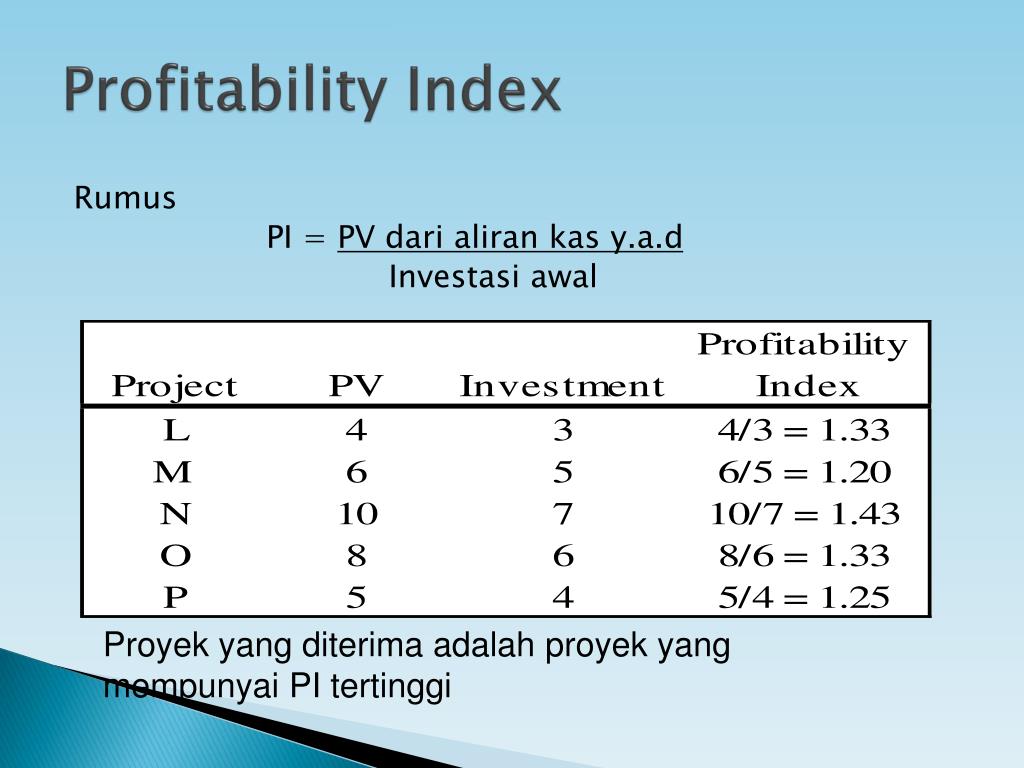 Profitability Index

Rumus

PI = $\frac{\text{PV dari aliran kas y.a.d}}{\text{Investasi awal}}$

| Project | PV | Investment | Profitability Index |
|---|---|---|---|
| L | 4 | 3 | 4/3 = 1.33 |
| M | 6 | 5 | 6/5 = 1.20 |
| N | 10 | 7 | 10/7 = 1.43 |
| O | 8 | 6 | 8/6 = 1.33 |
| P | 5 | 4 | 5/4 = 1.25 |

Proyek yang diterima adalah proyek yang mempunyai PI tertinggi